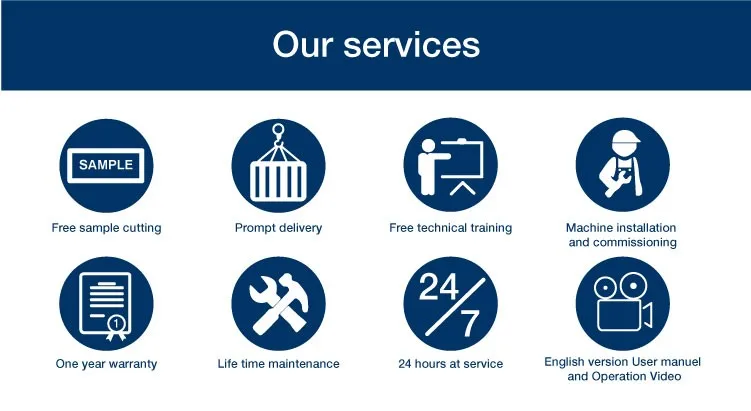 Our services

SAMPLE

Free sample cutting

Prompt delivery

Free technical training

Machine installation and commissioning

1

One year warranty

Life time maintenance

24/7

24 hours at service

English version User manuel and Operation Video